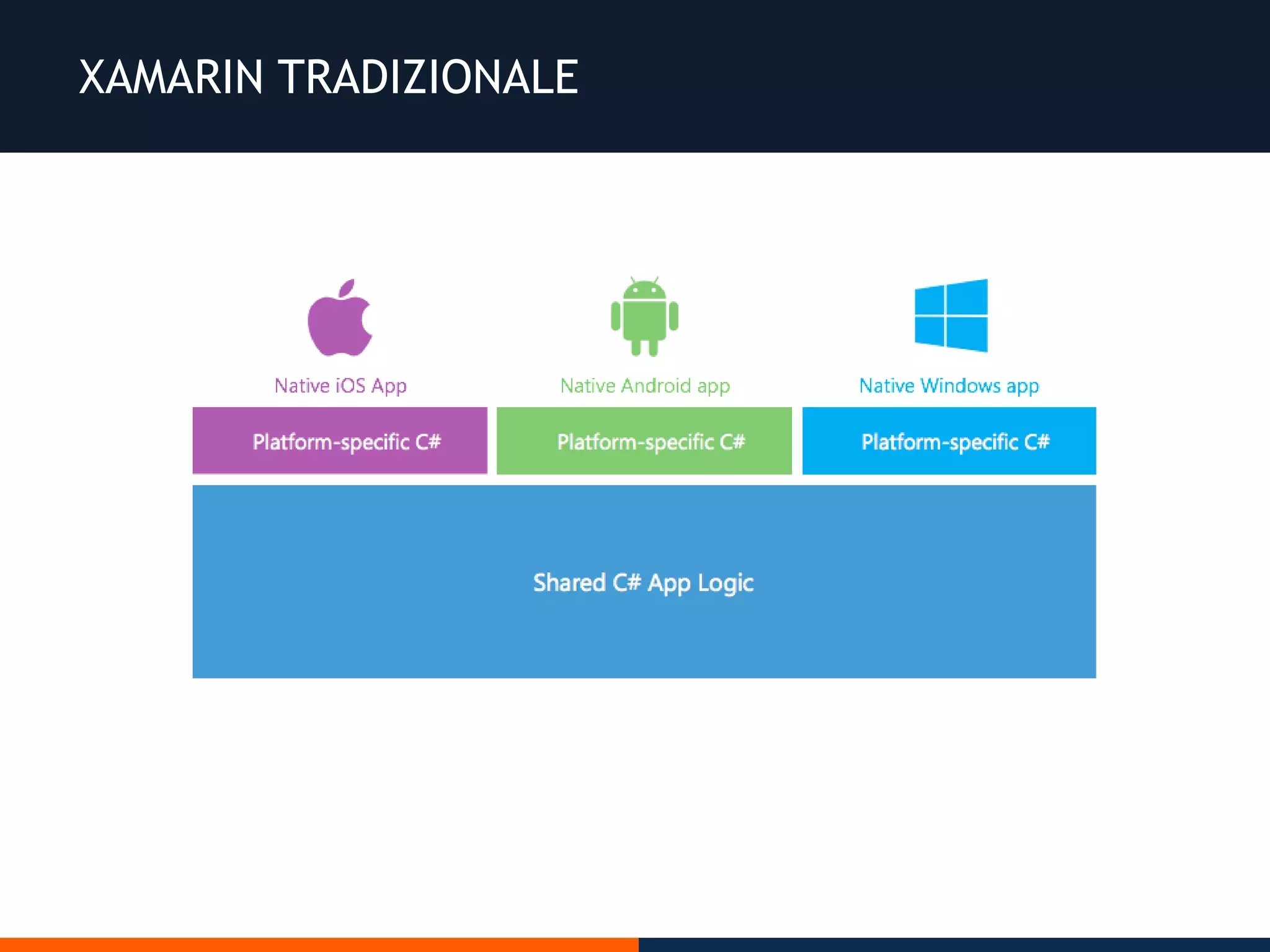 XAMARIN TRADIZIONALE

Native iOS App

Native Android app

Native Windows app

Platform-specific C#

Platform-specific C#

Platform-specific C#

Shared C# App Logic